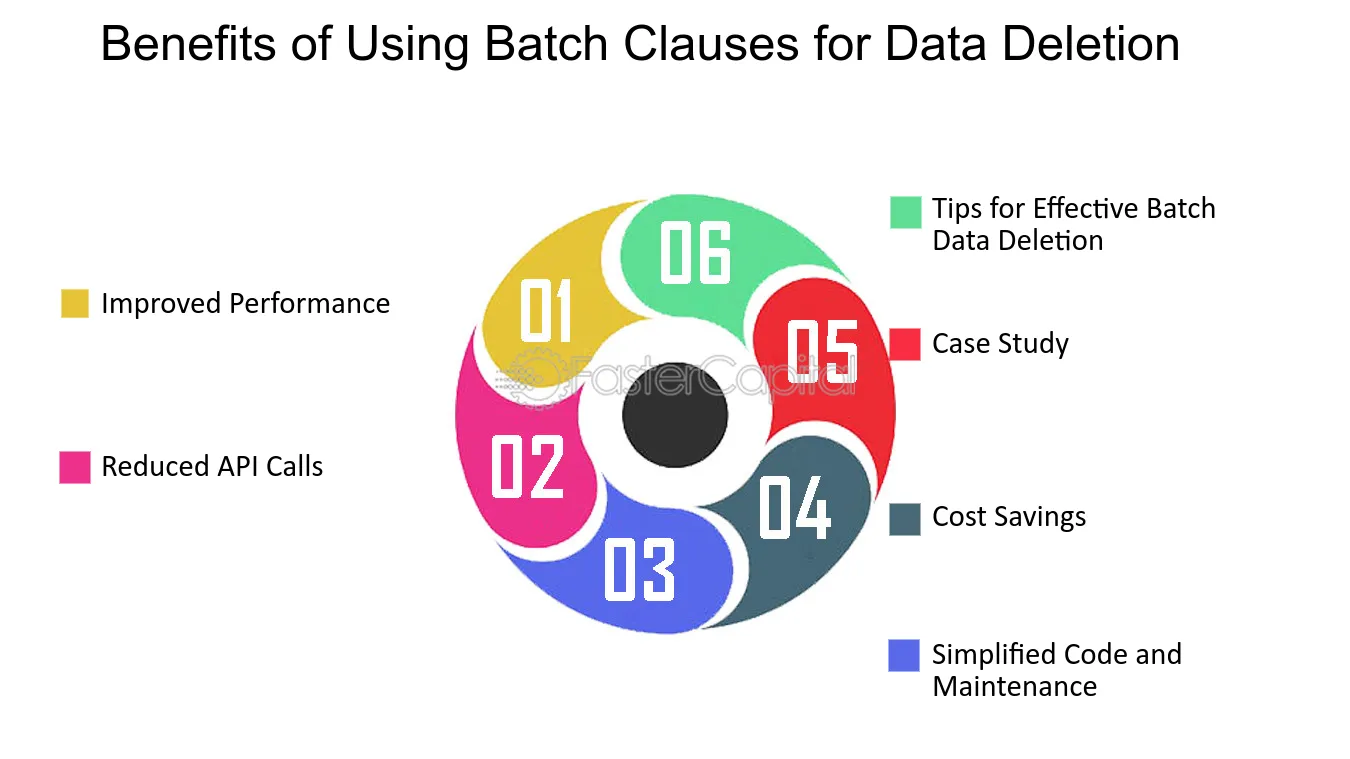 Benefits of Using Batch Clauses for Data Deletion

Improved Performance

Reduced API Calls

01

02

03

04

05

06

FasterCapital

Tips for Effective Batch Data Deletion

Case Study

Cost Savings

Simplified Code and Maintenance